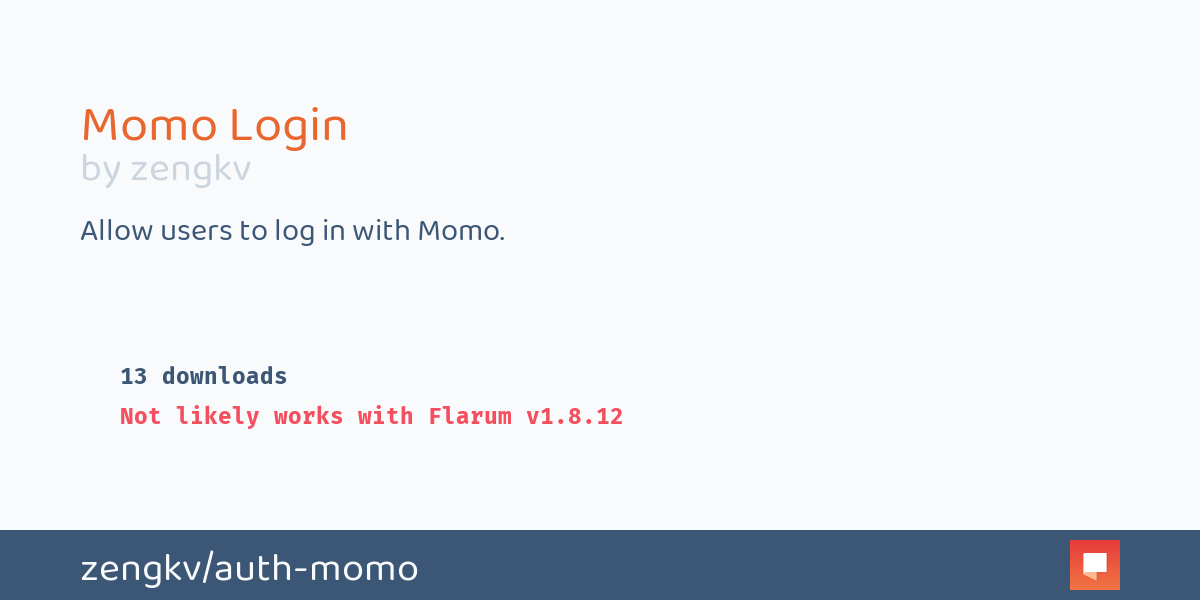 Momo Login
by zengkv

Allow users to log in with Momo.

13 downloads
Not likely works with Flarum v1.8.12

zengkv/auth-momo